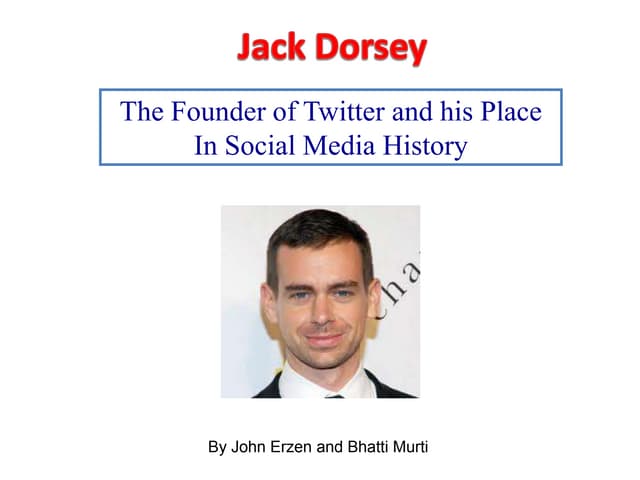 Jack Dorsey

The Founder of Twitter and his Place In Social Media History

cha

By John Erzen and Bhatti Murti